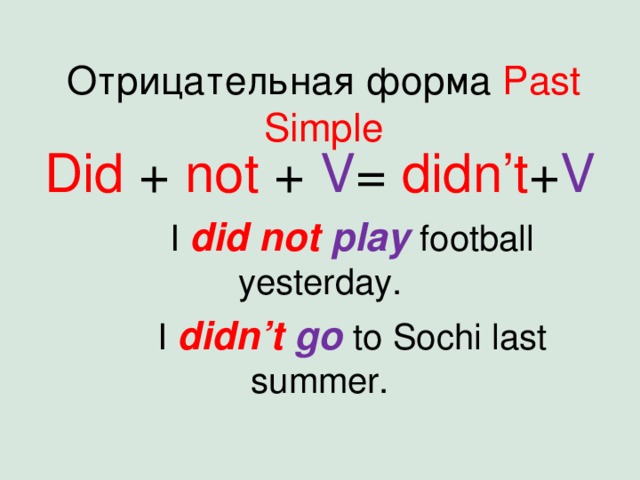 Отрицательная форма Past Simple

Did + not + V= didn't+V

I did not play football yesterday.

I didn't go to Sochi last summer.